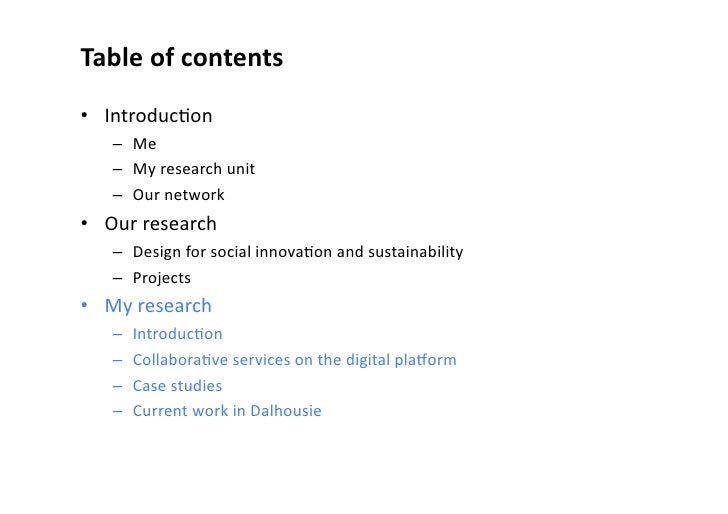 Table of contents

• Introduction
 – Me
 – My research unit
 – Our network
• Our research
 – Design for social innovation and sustainability
 – Projects
• My research
 – Introduction
 – Collaborative services on the digital platform
 – Case studies
 – Current work in Dalhousie